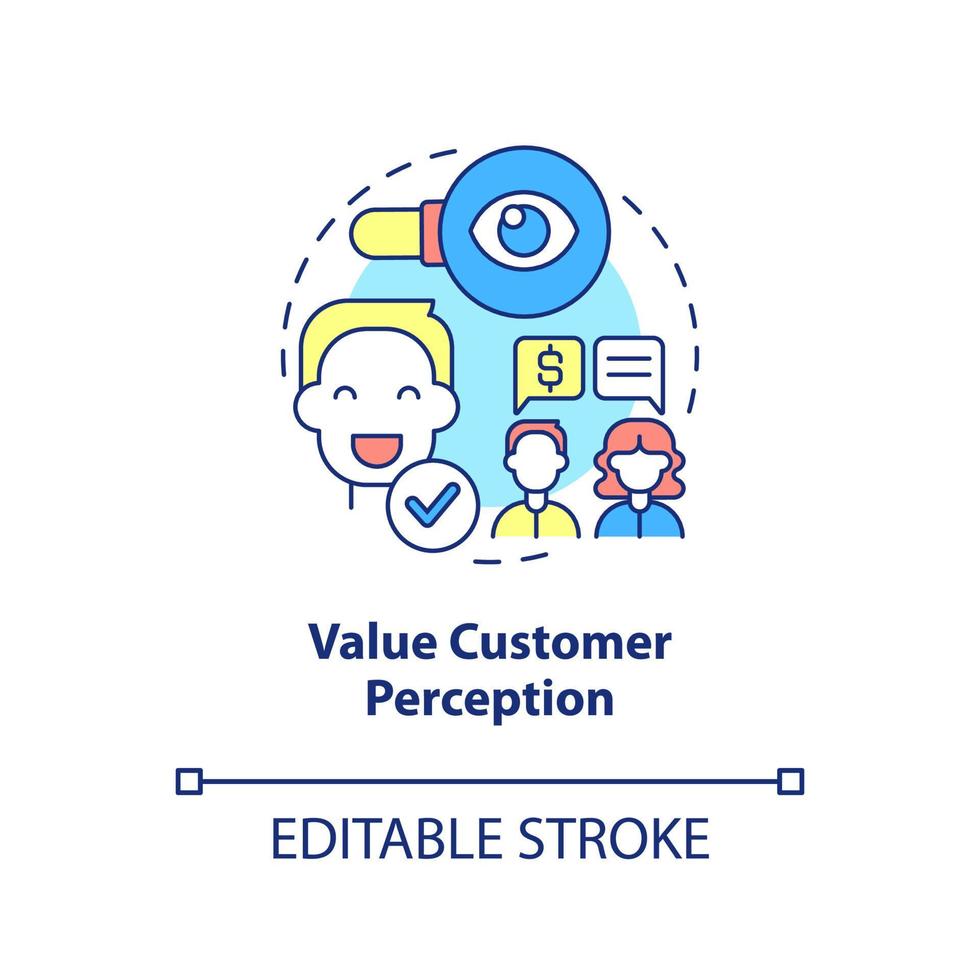 $

Value Customer Perception

EDITABLE STROKE